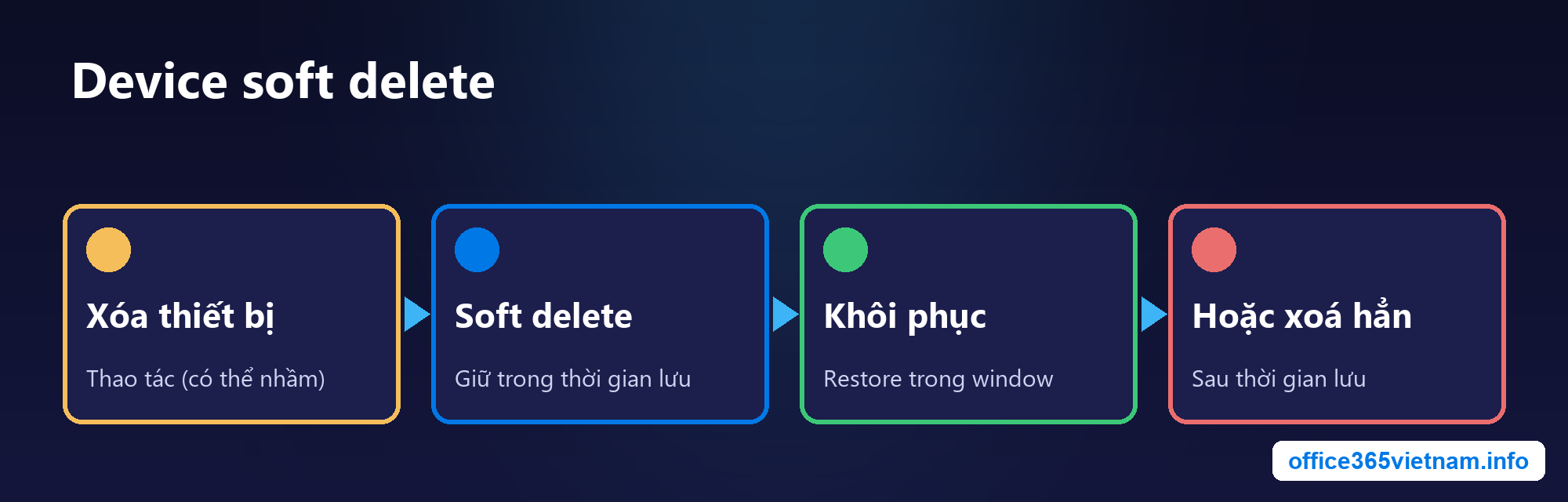 Device soft delete

Xóa thiết bị

Thao tác (có thể nhầm)

Soft delete

Giữ trong thời gian lưu

Khôi phục

Restore trong window

Hoặc xoá hẳn

Sau thời gian lưu

office365vietnam.info